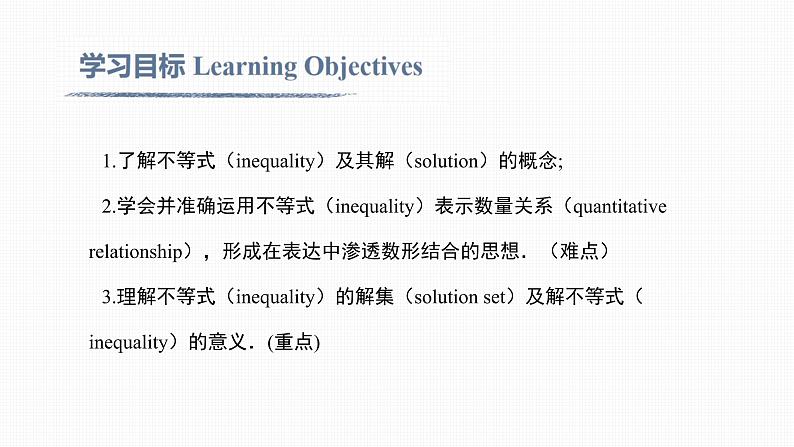 学习目标 Learning Objectives

1.了解不等式（inequality）及其解（solution）的概念;

2.学会并准确运用不等式（inequality）表示数量关系（quantitative relationship），形成在表达中渗透数形结合的思想．（难点）

3.理解不等式（inequality）的解集（solution set）及解不等式（inequality）的意义．(重点)